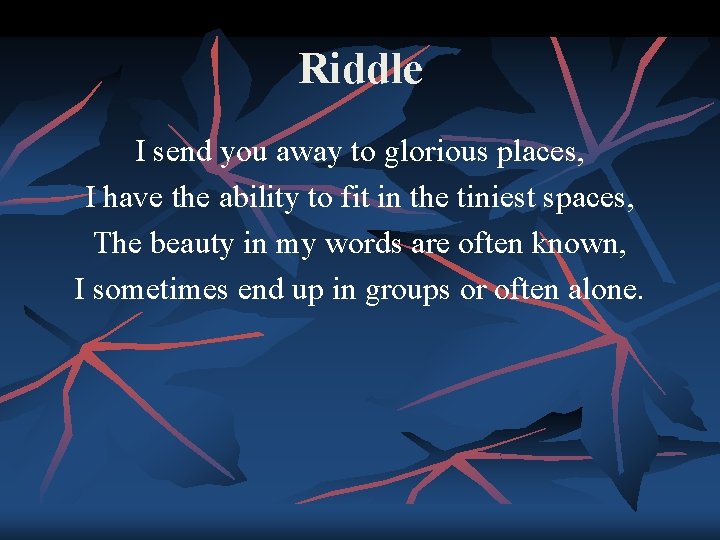 Riddle

I send you away to glorious places,
I have the ability to fit in the tiniest spaces,
The beauty in my words are often known,
I sometimes end up in groups or often alone.